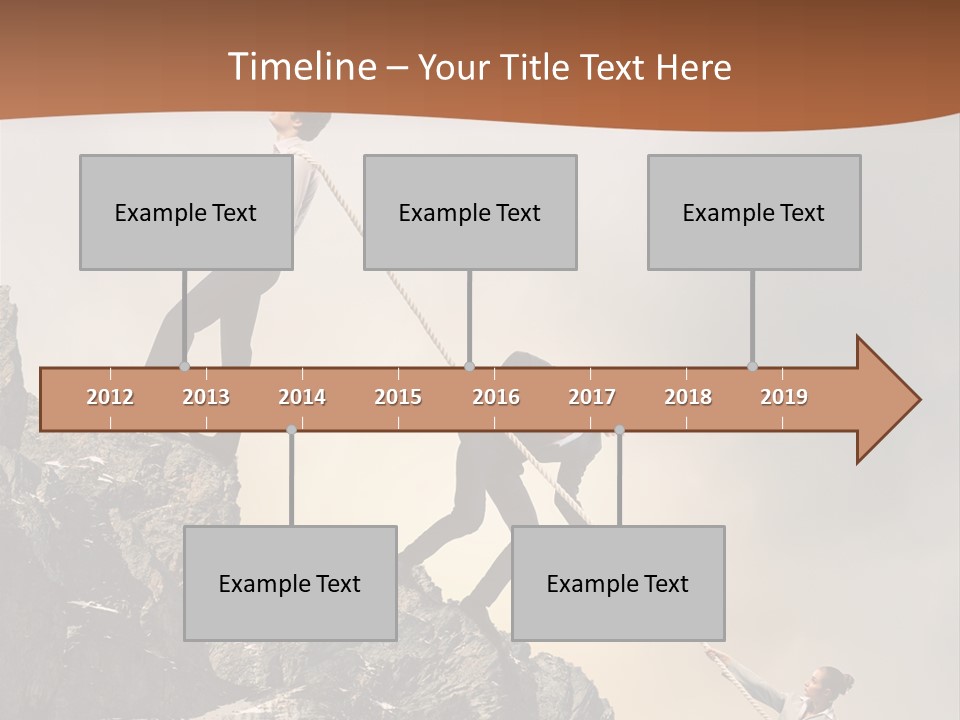 Timeline – Your Title Text Here

Example Text

Example Text

Example Text

2012 2013 2014 2015 2016 2017 2018 2019

Example Text

Example Text